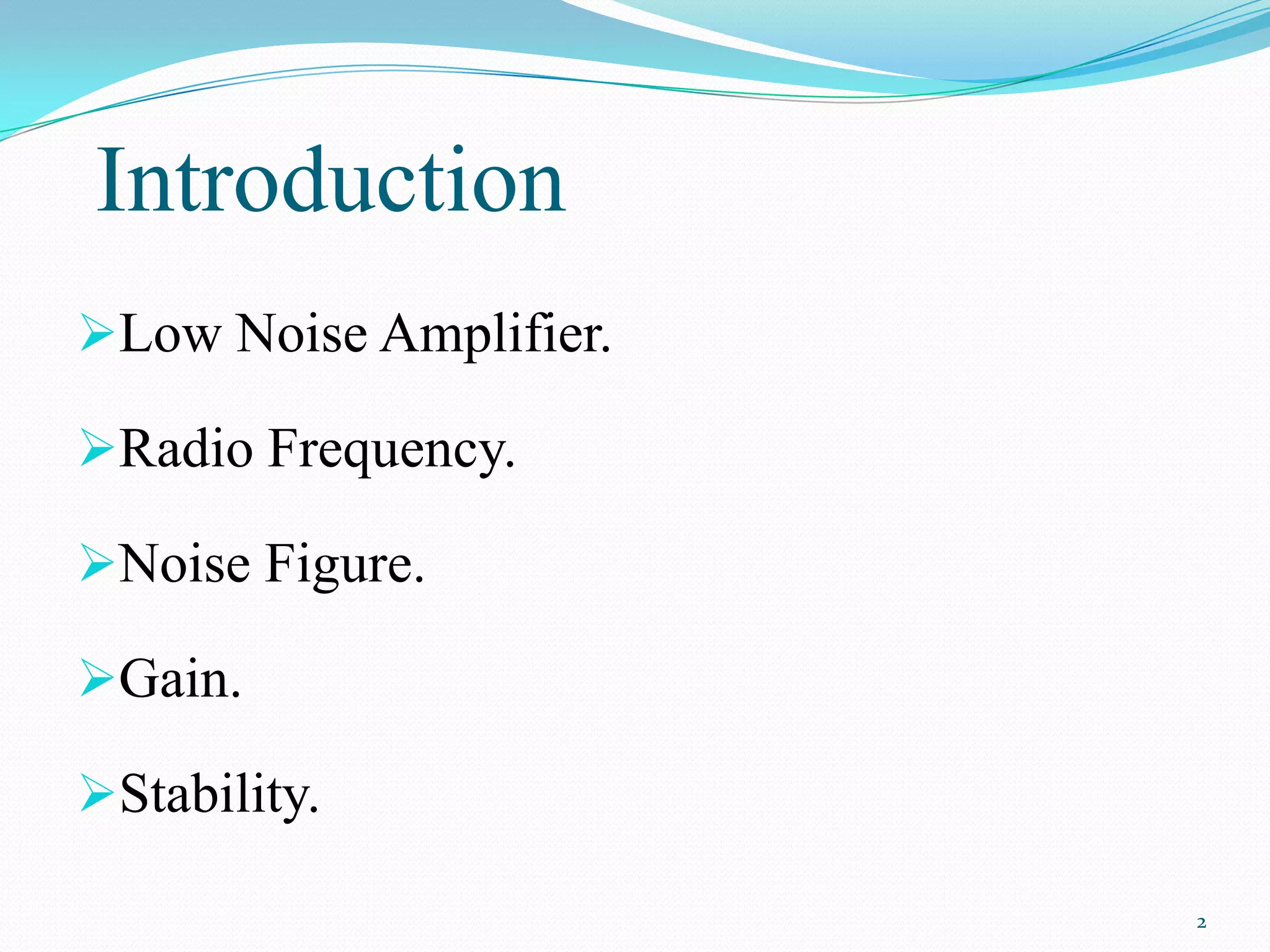 Introduction

➢Low Noise Amplifier.

➢Radio Frequency.

➢Noise Figure.

➢Gain.

➢Stability.

2